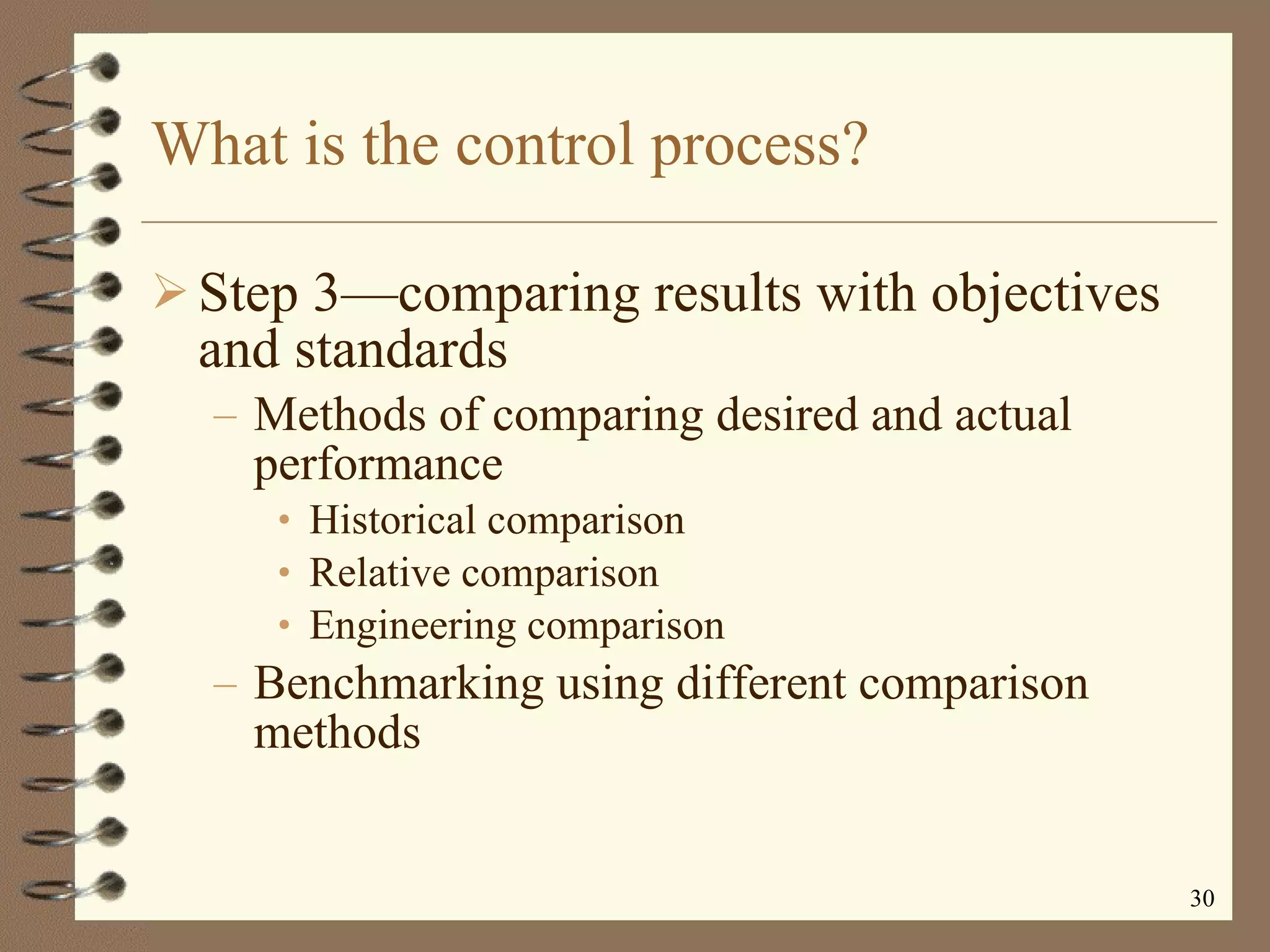 What is the control process?

➢ Step 3—comparing results with objectives and standards

– Methods of comparing desired and actual performance

• Historical comparison

• Relative comparison

• Engineering comparison

– Benchmarking using different comparison methods

30